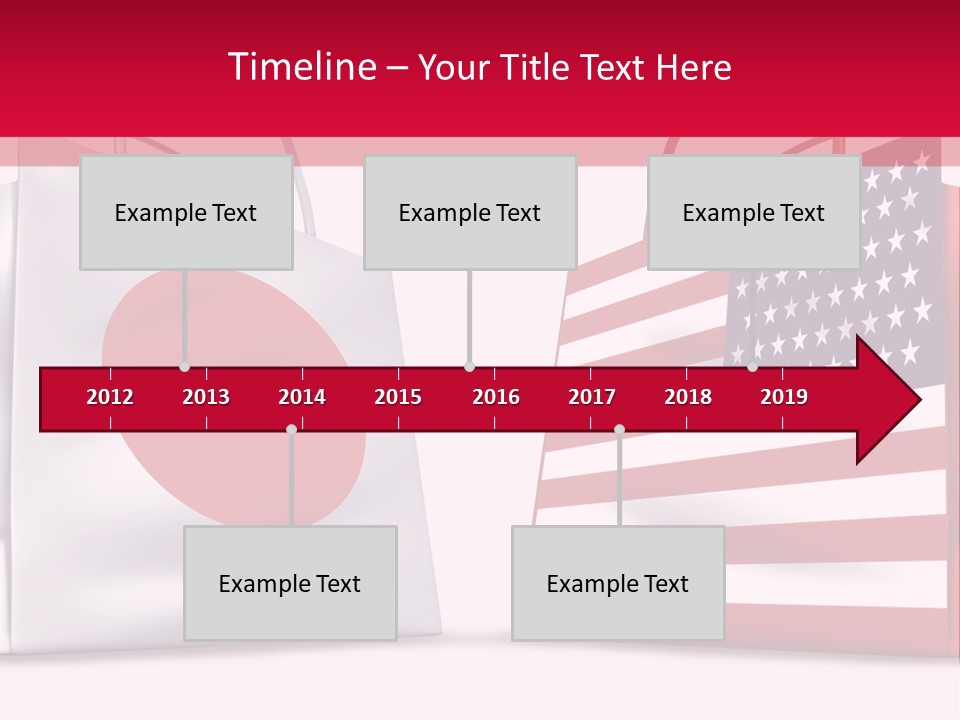 Timeline – Your Title Text Here

Example Text

Example Text

Example Text

2012 2013 2014 2015 2016 2017 2018 2019

Example Text

Example Text